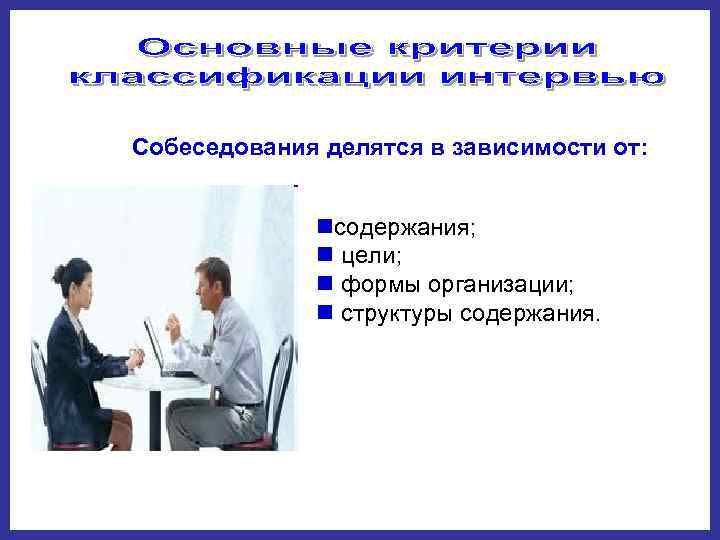 Основные критерии классификации интервью

Собеседования делятся в зависимости от:

■содержания;
■ цели;
■ формы организации;
■ структуры содержания.